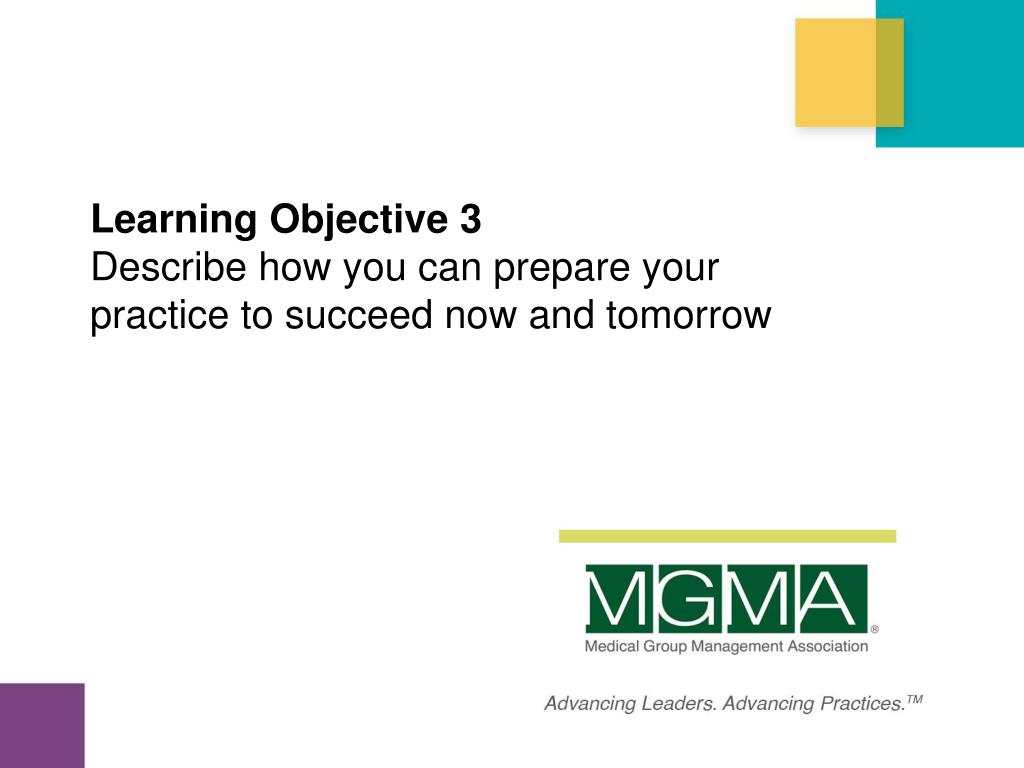 Learning Objective 3
Describe how you can prepare your practice to succeed now and tomorrow

MGMA®
Medical Group Management Association

Advancing Leaders. Advancing Practices.™